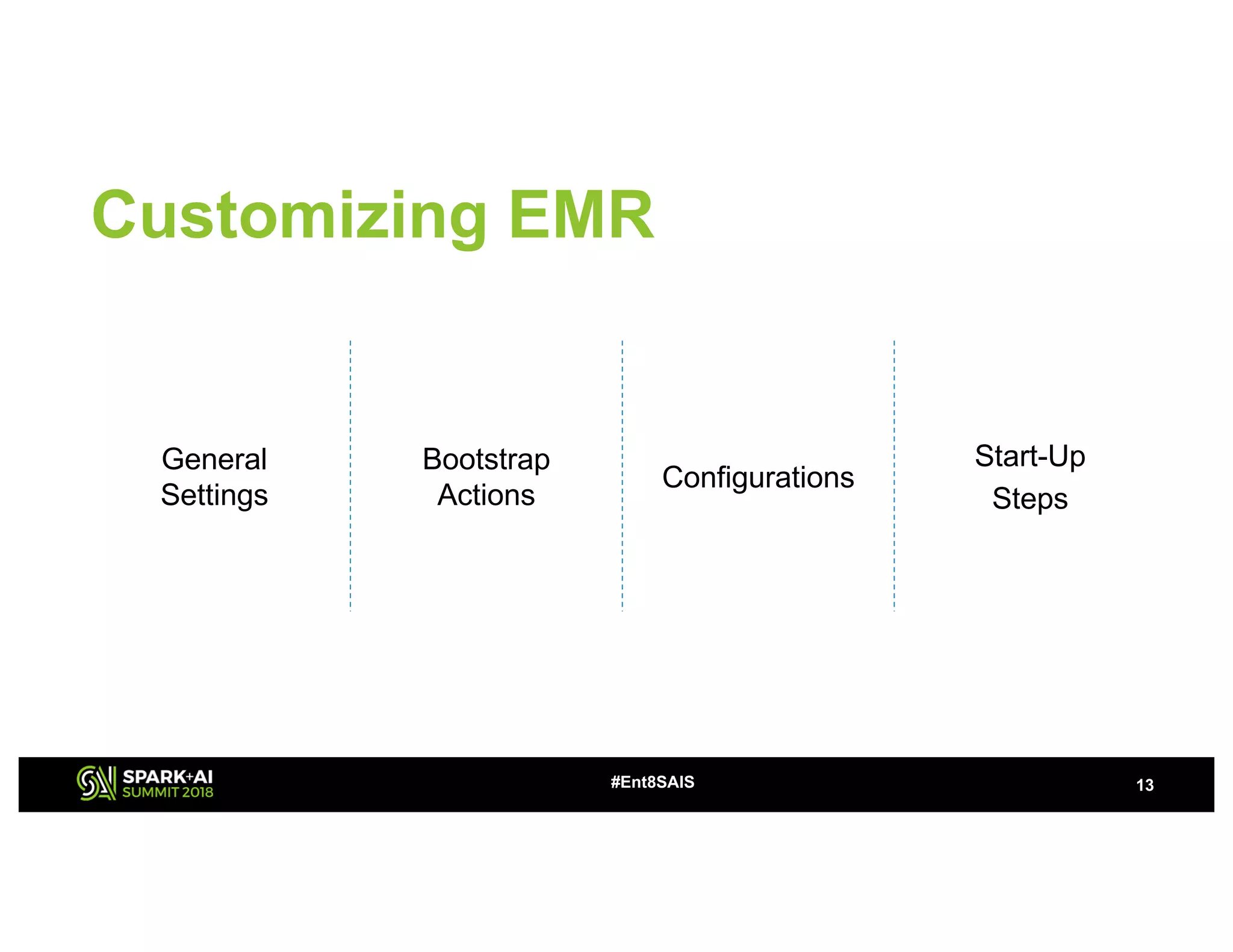 Customizing EMR

General Settings

Bootstrap Actions

Configurations

Start-Up Steps

SPARK+AI SUMMIT 2018

#Ent8SAIS

13